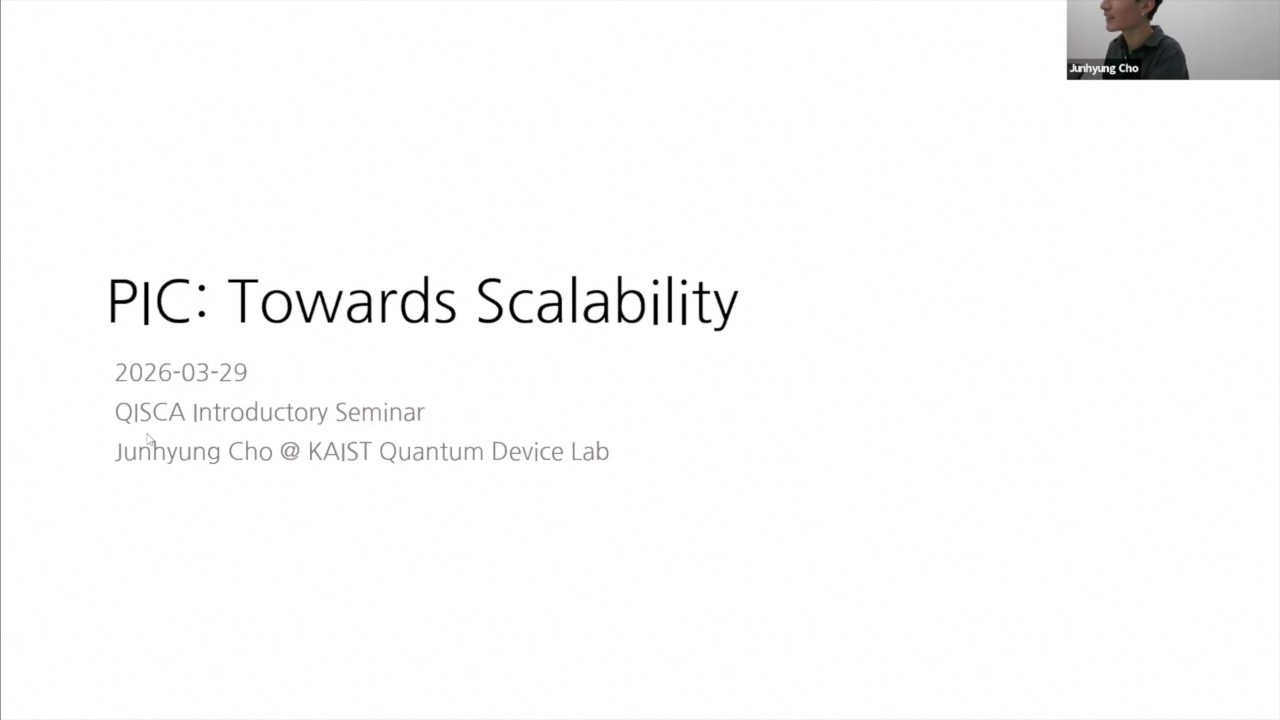 Junhyung Cho

PIC: Towards Scalability

2026-03-29

QISCA Introductory Seminar

Junhyung Cho @ KAIST Quantum Device Lab